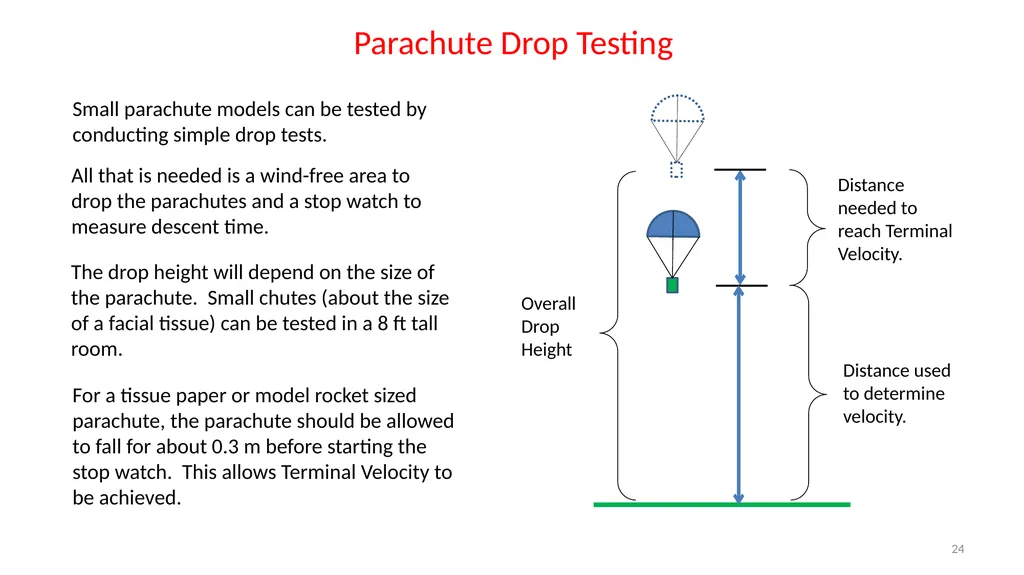 Parachute Drop Testing

Small parachute models can be tested by conducting simple drop tests.

All that is needed is a wind-free area to drop the parachutes and a stop watch to measure descent time.

The drop height will depend on the size of the parachute. Small chutes (about the size of a facial tissue) can be tested in a 8 ft tall room.

For a tissue paper or model rocket sized parachute, the parachute should be allowed to fall for about 0.3 m before starting the stop watch. This allows Terminal Velocity to be achieved.

Overall Drop Height

Distance needed to reach Terminal Velocity.

Distance used to determine velocity.

24